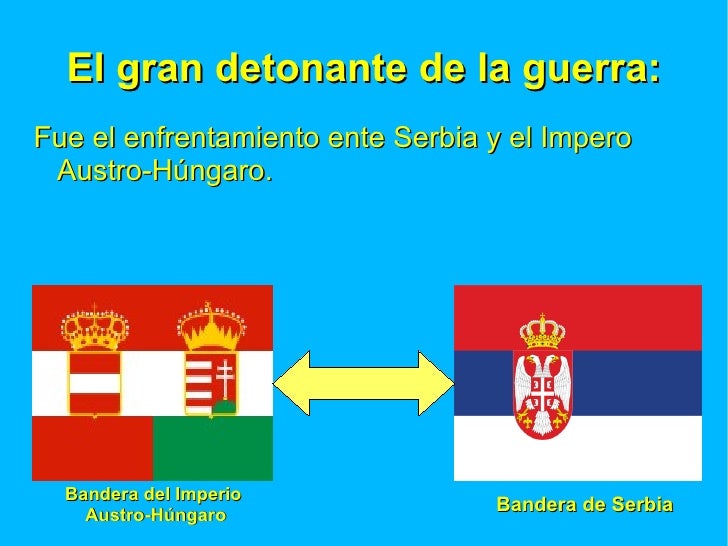 El gran detonante de la guerra:

Fue el enfrentamiento ente Serbia y el Impero Austro-Húngaro.

Bandera del Imperio Austro-Húngaro

Bandera de Serbia